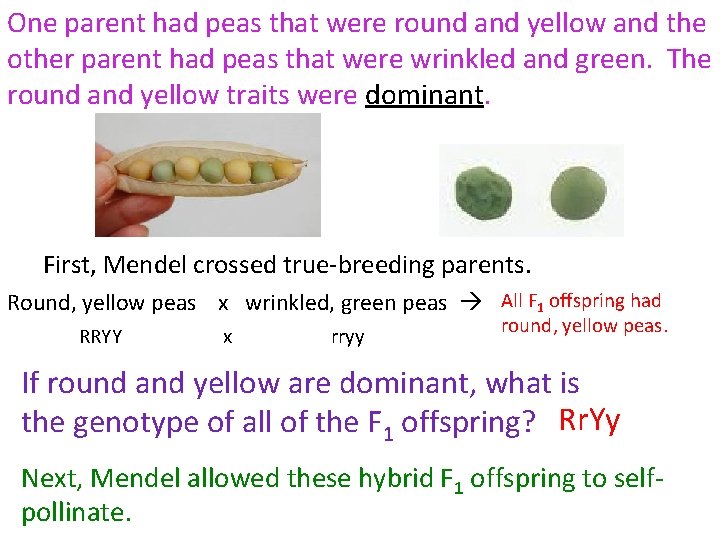 One parent had peas that were round and yellow and the other parent had peas that were wrinkled and green. The round and yellow traits were dominant.

First, Mendel crossed true-breeding parents.

Round, yellow peas x wrinkled, green peas → All $F_1$ offspring had round, yellow peas.

RRYY x rryy

If round and yellow are dominant, what is the genotype of all of the $F_1$ offspring? RrYy

Next, Mendel allowed these hybrid $F_1$ offspring to self-pollinate.